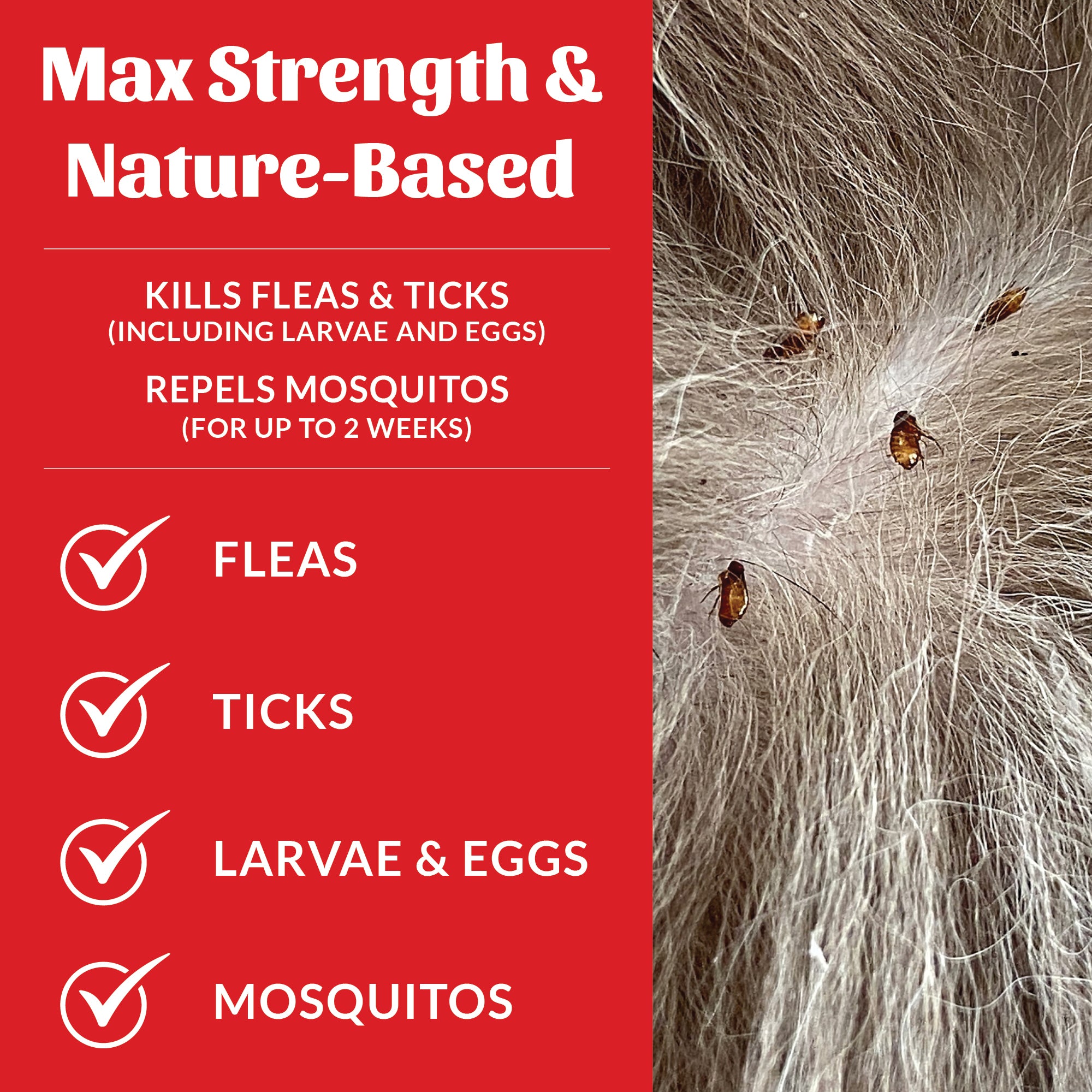 Max Strength & Nature-Based

KILLS FLEAS & TICKS
(INCLUDING LARVAE AND EGGS)

REPELS MOSQUITOS
(FOR UP TO 2 WEEKS)

FLEAS

TICKS

LARVAE & EGGS

MOSQUITOS